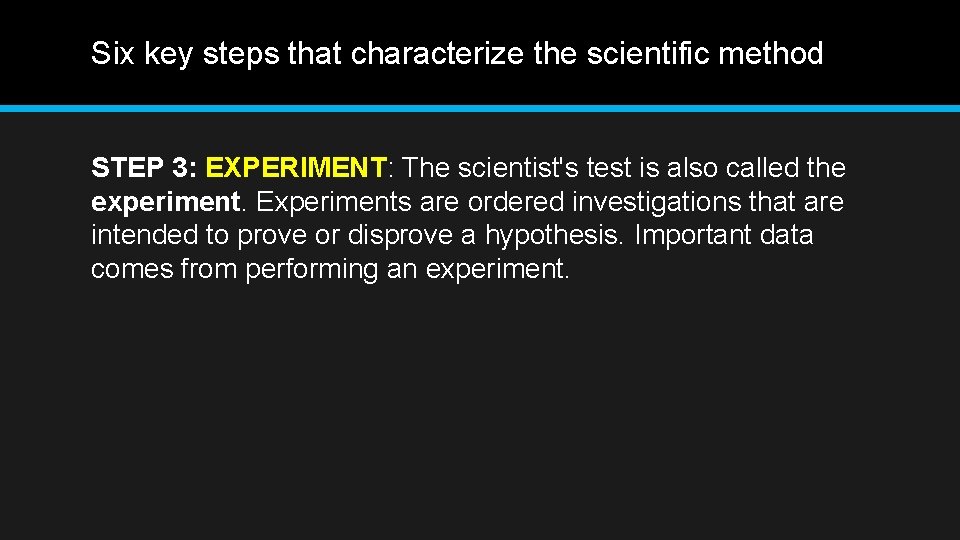 Six key steps that characterize the scientific method

STEP 3: EXPERIMENT: The scientist's test is also called the experiment. Experiments are ordered investigations that are intended to prove or disprove a hypothesis. Important data comes from performing an experiment.